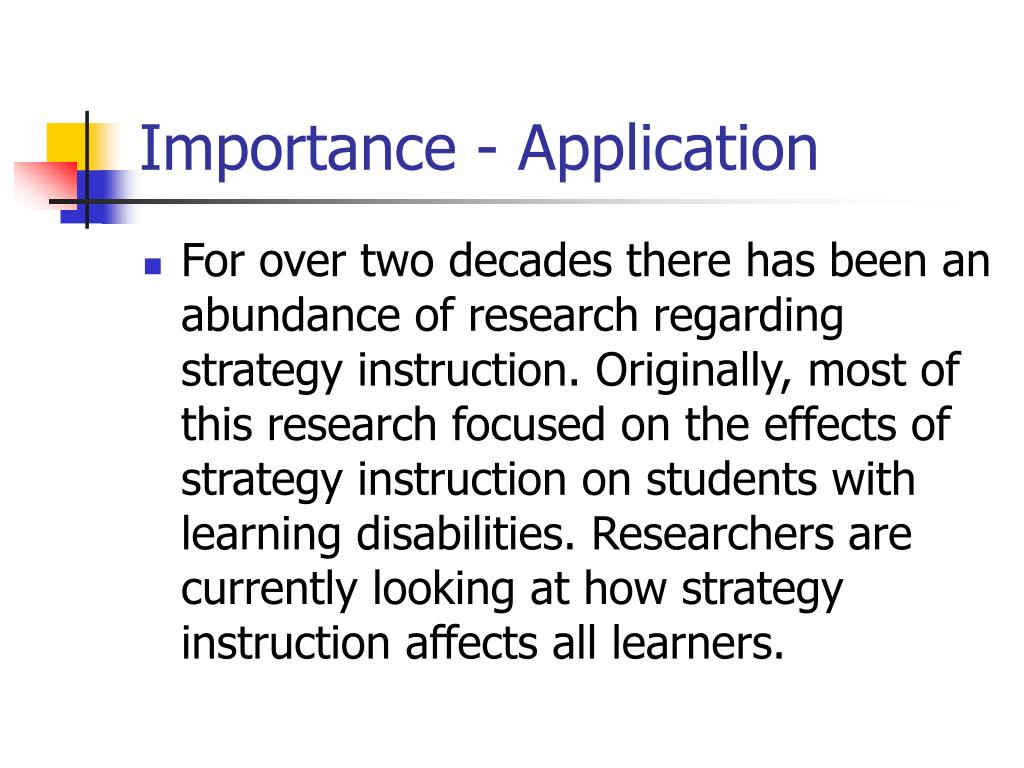 Importance - Application

For over two decades there has been an abundance of research regarding strategy instruction. Originally, most of this research focused on the effects of strategy instruction on students with learning disabilities. Researchers are currently looking at how strategy instruction affects all learners.